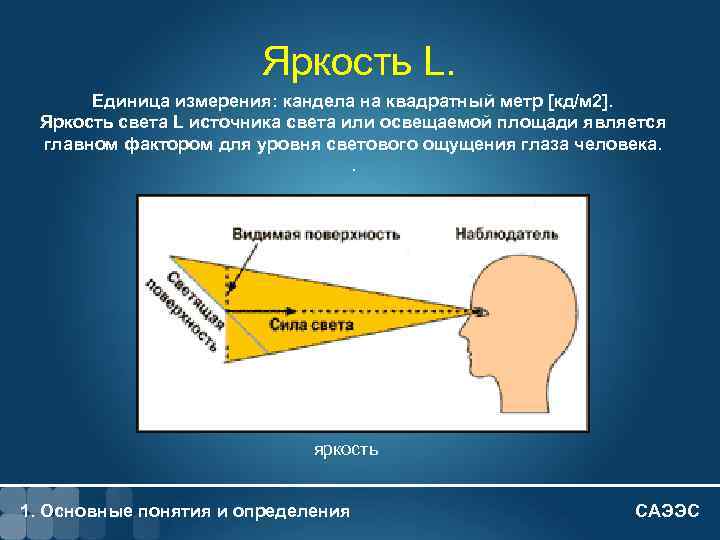 Яркость L.

Единица измерения: кандела на квадратный метр [кд/м2]. Яркость света L источника света или освещаемой площади является главном фактором для уровня светового ощущения глаза человека.
.

Видимая поверхность

Наблюдатель

Светящая поверхность

Сила света

яркость

1. Основные понятия и определения

САЭЭС